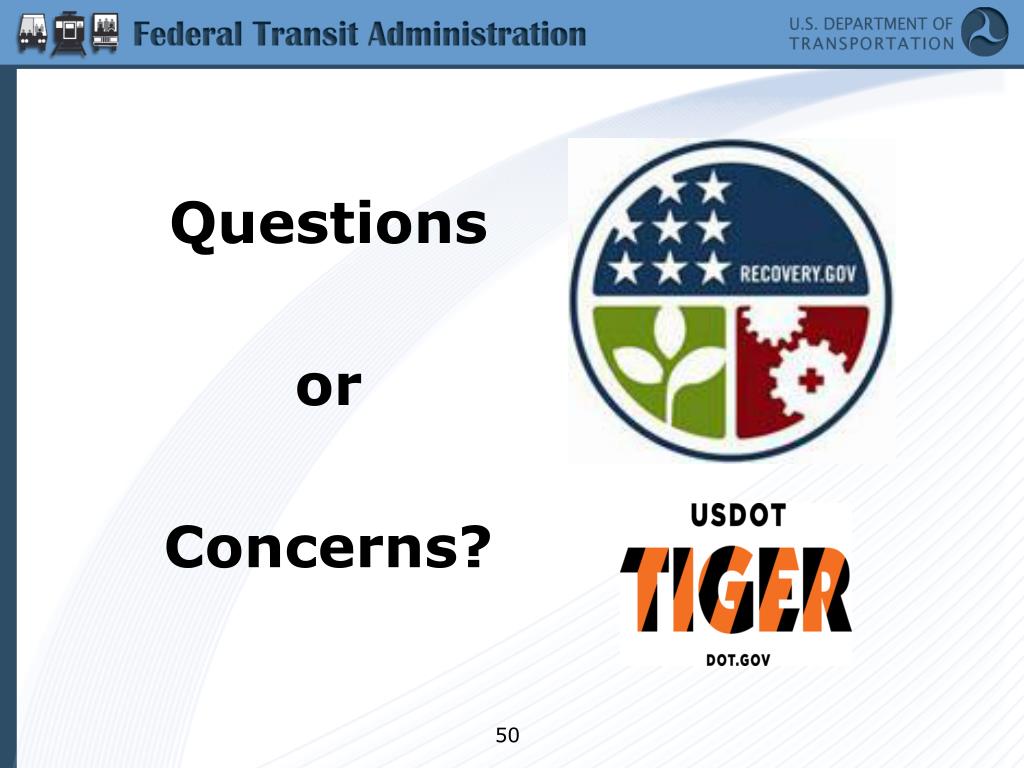 Federal Transit Administration

U.S. DEPARTMENT OF TRANSPORTATION

Questions

or

Concerns?

RECOVERY.GOV

USDOT
TIGER
DOT.GOV

50